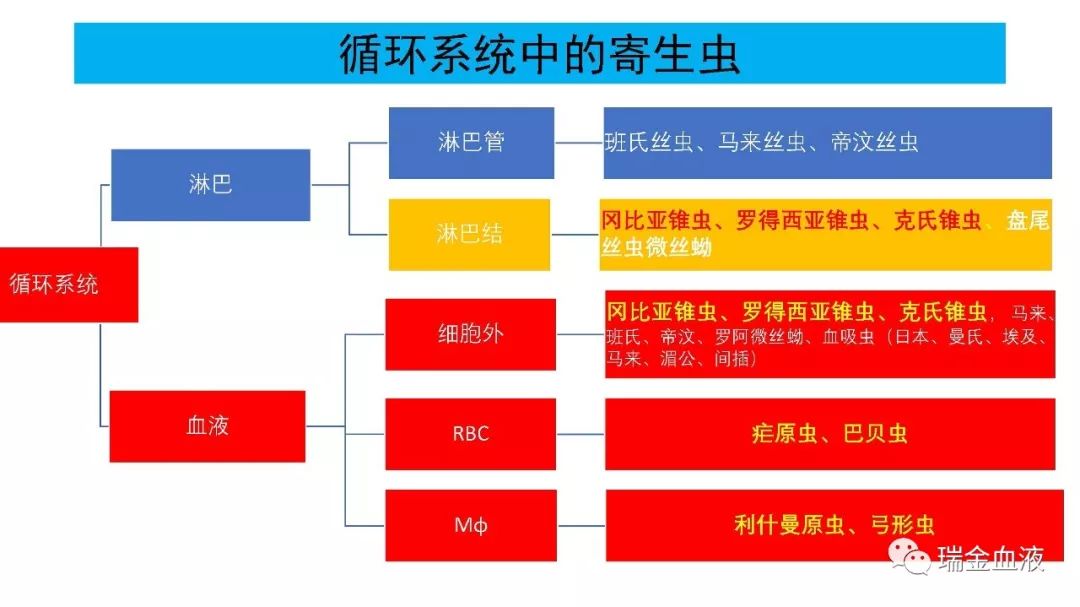 循环系统中的寄生虫

循环系统

淋巴

淋巴管

班氏丝虫、马来丝虫、帝汶丝虫

淋巴结

冈比亚锥虫、罗得西亚锥虫、克氏锥虫、盘尾丝虫微丝蚴

血液

细胞外

冈比亚锥虫、罗得西亚锥虫、克氏锥虫，马来、班氏、帝汶、罗阿微丝蚴、血吸虫（日本、曼氏、埃及、马来、湄公、间插）

RBC

疟原虫、巴贝虫

Mϕ

利什曼原虫、弓形虫

瑞金血液